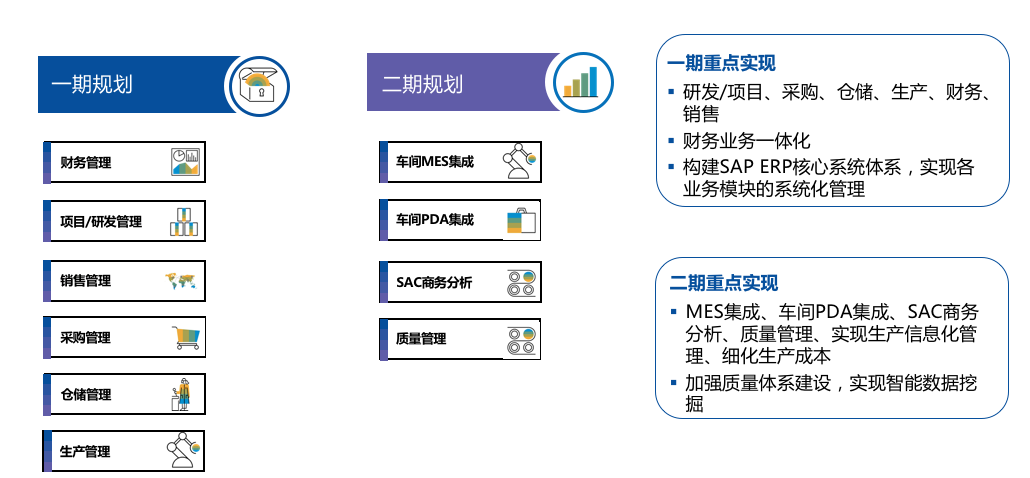 一期规划

财务管理

项目/研发管理

销售管理

采购管理

仓储管理

生产管理

二期规划

车间MES集成

车间PDA集成

SAC商务分析

质量管理

一期重点实现

▪ 研发/项目、采购、仓储、生产、财务、销售
▪ 财务业务一体化
▪ 构建SAP ERP核心系统体系，实现各业务模块的系统化管理

二期重点实现

▪ MES集成、车间PDA集成、SAC商务分析、质量管理、实现生产信息化管理、细化生产成本
▪ 加强质量体系建设，实现智能数据挖掘